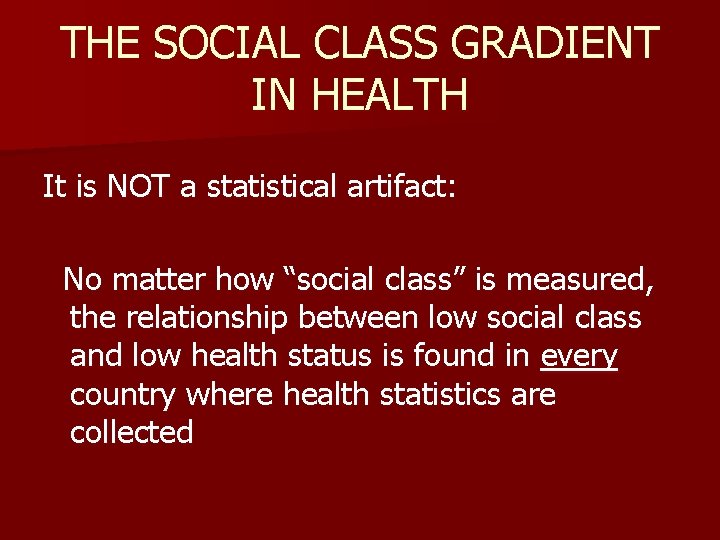 THE SOCIAL CLASS GRADIENT IN HEALTH

It is NOT a statistical artifact:

No matter how “social class” is measured, the relationship between low social class and low health status is found in every country where health statistics are collected